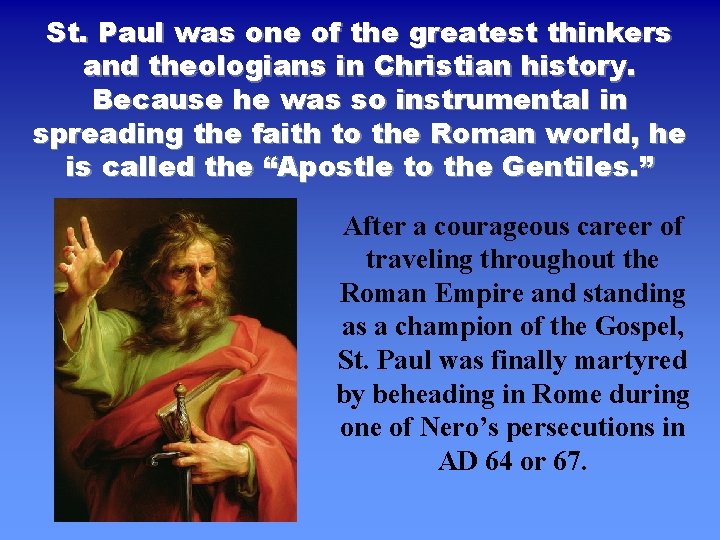 St. Paul was one of the greatest thinkers and theologians in Christian history. Because he was so instrumental in spreading the faith to the Roman world, he is called the “Apostle to the Gentiles.”

After a courageous career of traveling throughout the Roman Empire and standing as a champion of the Gospel, St. Paul was finally martyred by beheading in Rome during one of Nero’s persecutions in AD 64 or 67.